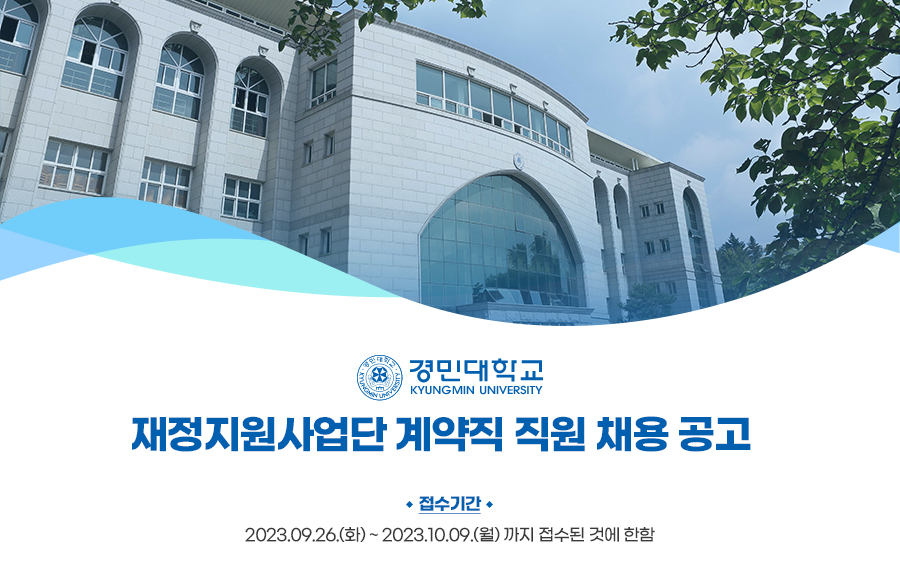 경민대학교
KYUNGMIN UNIVERSITY

재정지원사업단 계약직 직원 채용 공고

◆ 접수기간 ◆

2023.09.26.(화) ~ 2023.10.09.(월) 까지 접수된 것에 한함